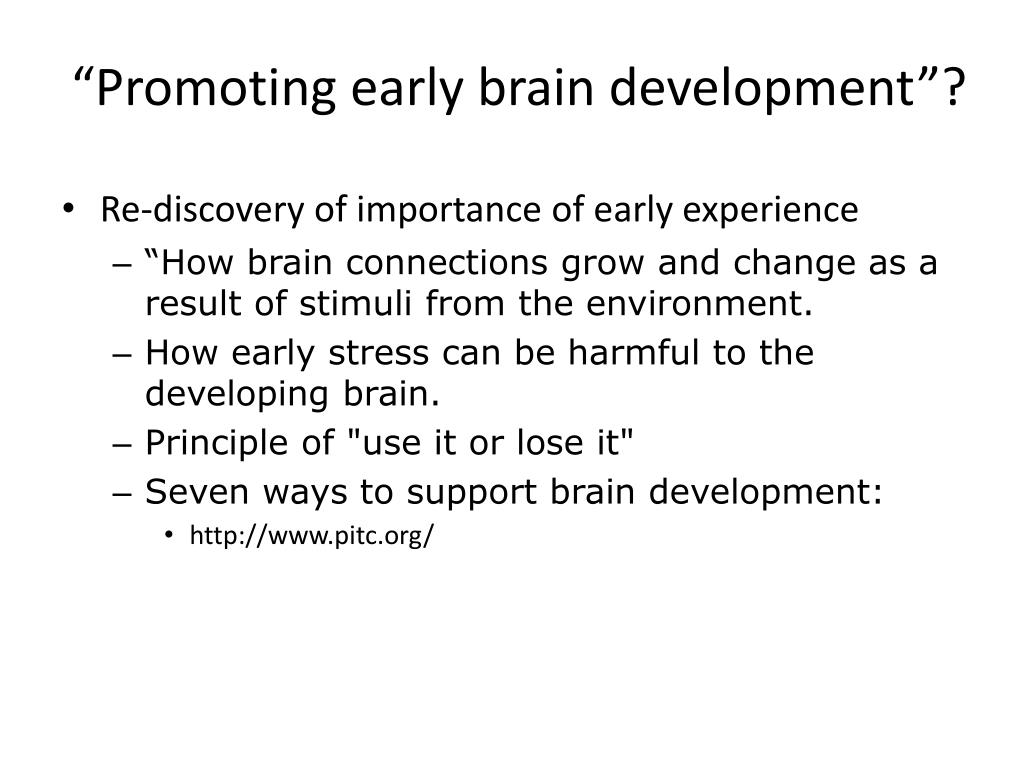 “Promoting early brain development”?

• Re-discovery of importance of early experience
  – “How brain connections grow and change as a result of stimuli from the environment.
  – How early stress can be harmful to the developing brain.
  – Principle of "use it or lose it"
  – Seven ways to support brain development:
    • http://www.pitc.org/